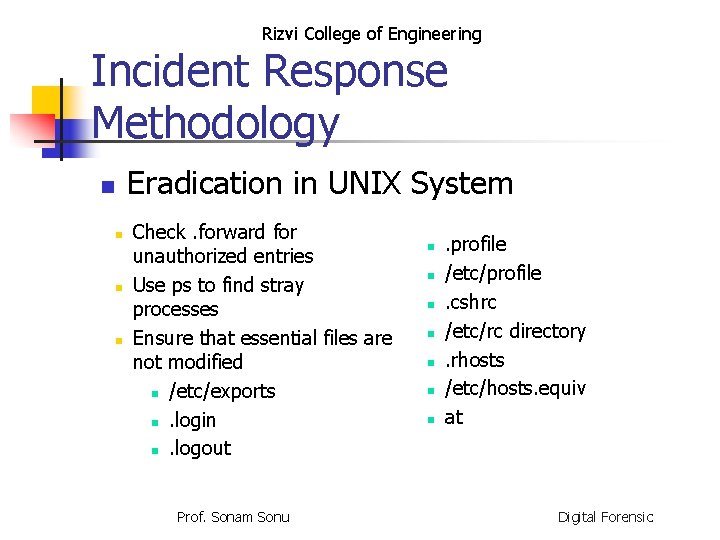 Rizvi College of Engineering

Incident Response Methodology

Eradication in UNIX System

Check .forward for unauthorized entries

Use ps to find stray processes

Ensure that essential files are not modified

/etc/exports

.login

.logout

.profile

/etc/profile

.cshrc

/etc/rc directory

.rhosts

/etc/hosts.equiv

at

Prof. Sonam Sonu

Digital Forensic